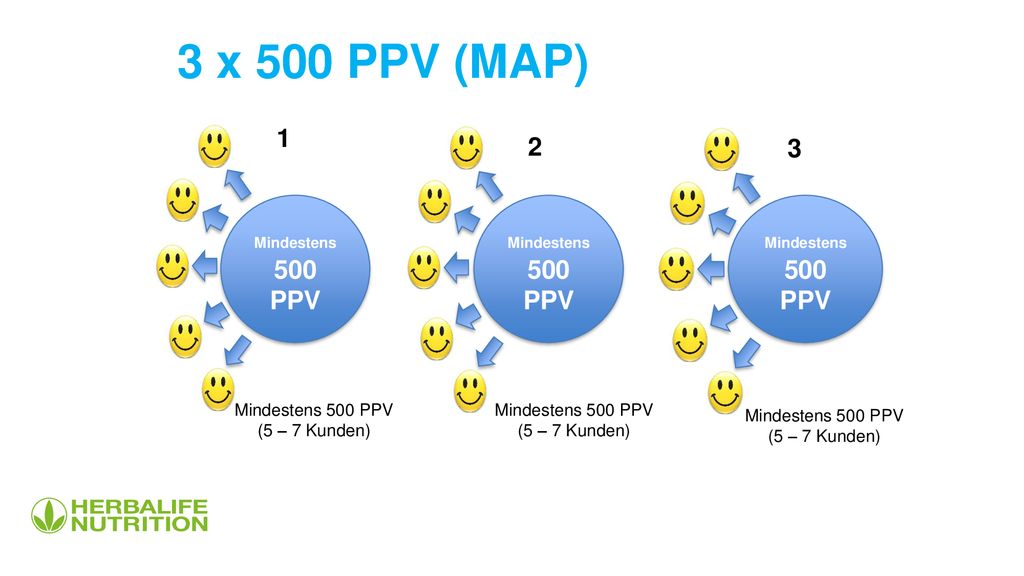 3 x 500 PPV (MAP)

1

Mindestens
500
PPV

Mindestens 500 PPV
(5 – 7 Kunden)

2

Mindestens
500
PPV

Mindestens 500 PPV
(5 – 7 Kunden)

3

Mindestens
500
PPV

Mindestens 500 PPV
(5 – 7 Kunden)

HERBALIFE
NUTRITION